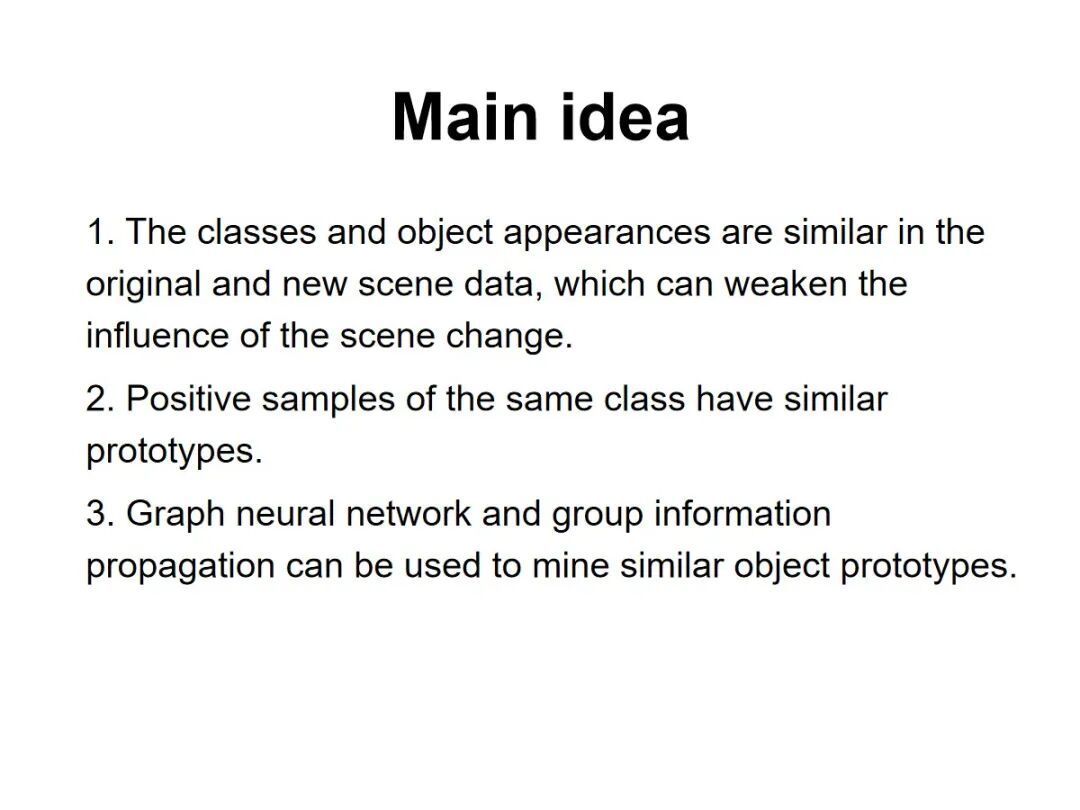 Main idea

1. The classes and object appearances are similar in the original and new scene data, which can weaken the influence of the scene change.

2. Positive samples of the same class have similar prototypes.

3. Graph neural network and group information propagation can be used to mine similar object prototypes.